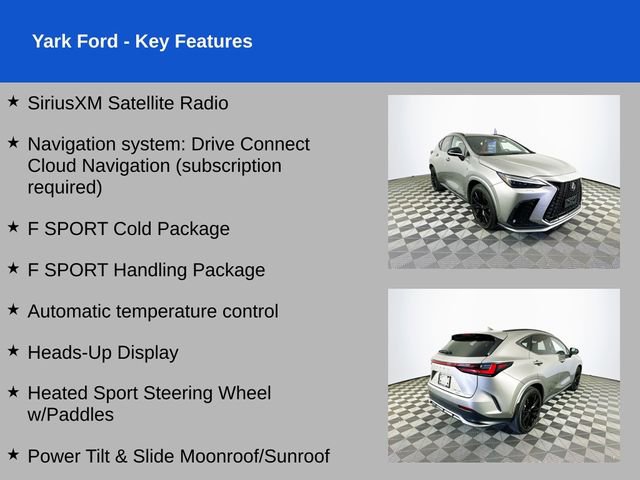 Yark Ford - Key Features

★ SiriusXM Satellite Radio

★ Navigation system: Drive Connect Cloud Navigation (subscription required)

★ F SPORT Cold Package

★ F SPORT Handling Package

★ Automatic temperature control

★ Heads-Up Display

★ Heated Sport Steering Wheel w/Paddles

★ Power Tilt & Slide Moonroof/Sunroof